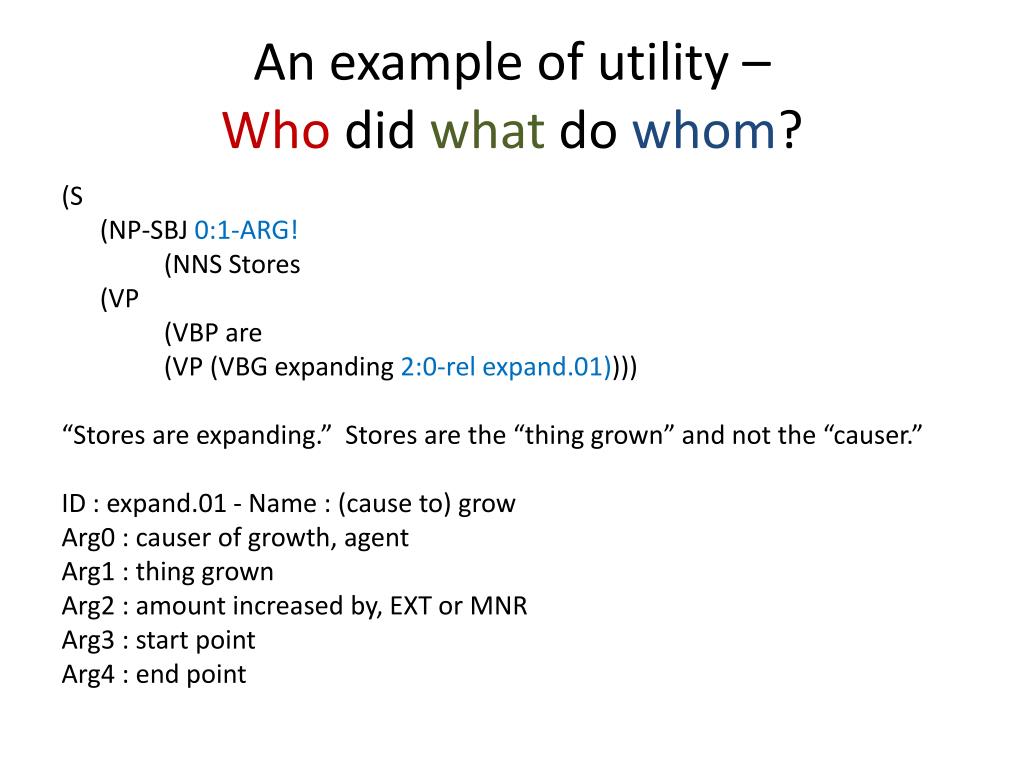 An example of utility –
Who did what do whom?

(S
(NP-SBJ 0:1-ARG!
(NNS Stores
(VP
(VBP are
(VP (VBG expanding 2:0-rel expand.01))))

“Stores are expanding.” Stores are the “thing grown” and not the “causer.”

ID : expand.01 - Name : (cause to) grow
Arg0 : causer of growth, agent
Arg1 : thing grown
Arg2 : amount increased by, EXT or MNR
Arg3 : start point
Arg4 : end point